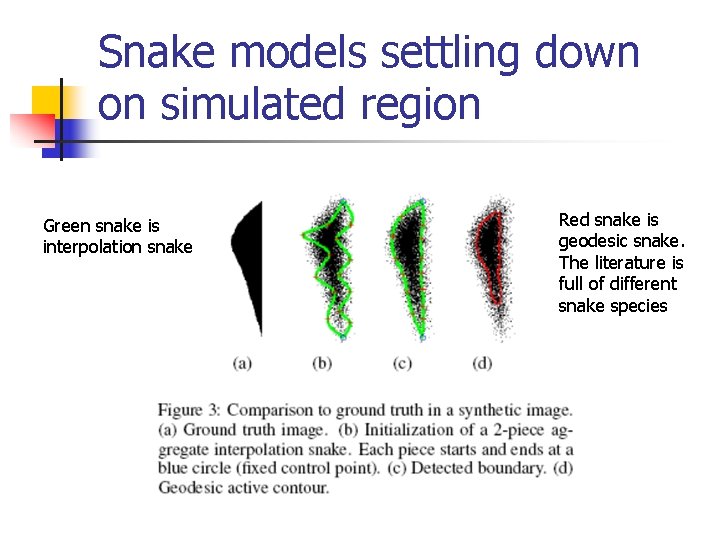 Snake models settling down on simulated region

Green snake is interpolation snake

Red snake is geodesic snake. The literature is full of different snake species

(a) (b) (c) (d)

Figure 3: Comparison to ground truth in a synthetic image. (a) Ground truth image. (b) Initialization of a 2-piece aggregate interpolation snake. Each piece starts and ends at a blue circle (fixed control point). (c) Detected boundary. (d) Geodesic active contour.